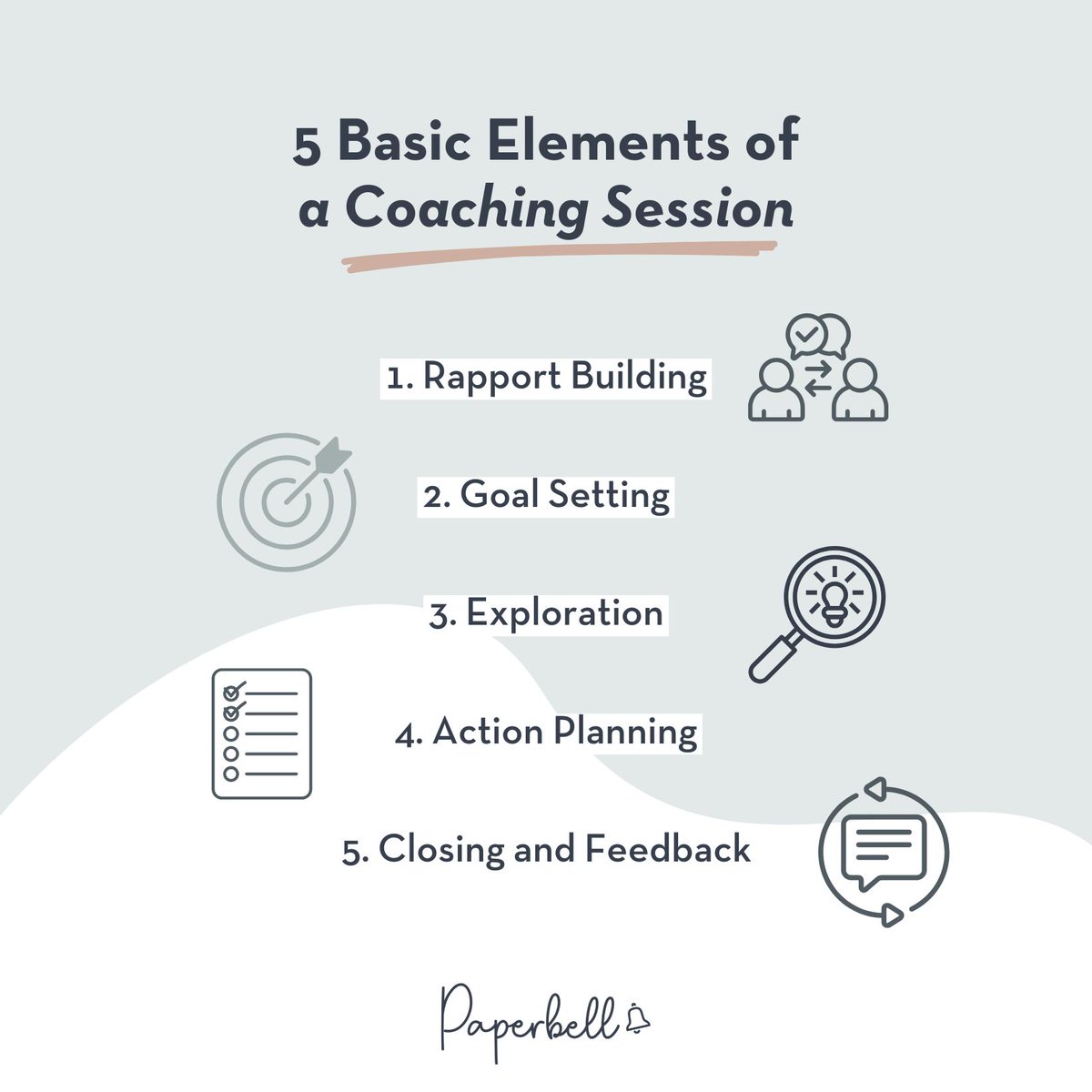 5 Basic Elements of a Coaching Session

1. Rapport Building

2. Goal Setting

3. Exploration

4. Action Planning

5. Closing and Feedback

Paperbell